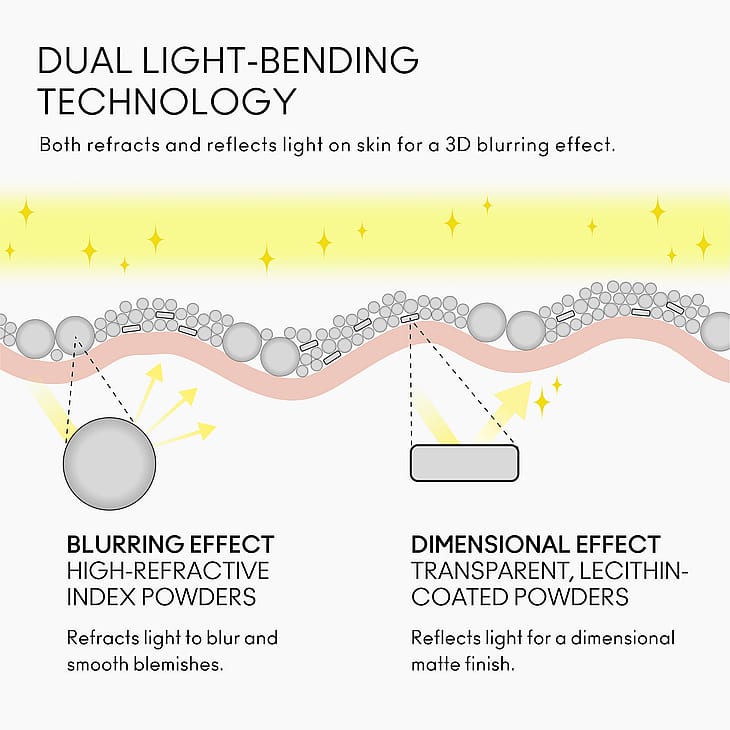 DUAL LIGHT-BENDING TECHNOLOGY

Both refracts and reflects light on skin for a 3D blurring effect.

BLURRING EFFECT
HIGH-REFRACTIVE INDEX POWDERS

Refracts light to blur and smooth blemishes.

DIMENSIONAL EFFECT
TRANSPARENT, LECITHIN-COATED POWDERS

Reflects light for a dimensional matte finish.